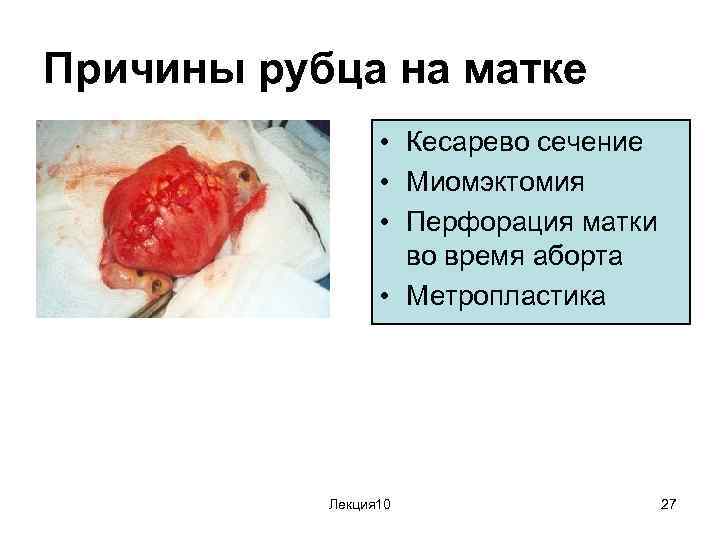 Причины рубца на матке

• Кесарево сечение
• Миомэктомия
• Перфорация матки во время аборта
• Метропластика

Лекция10

27